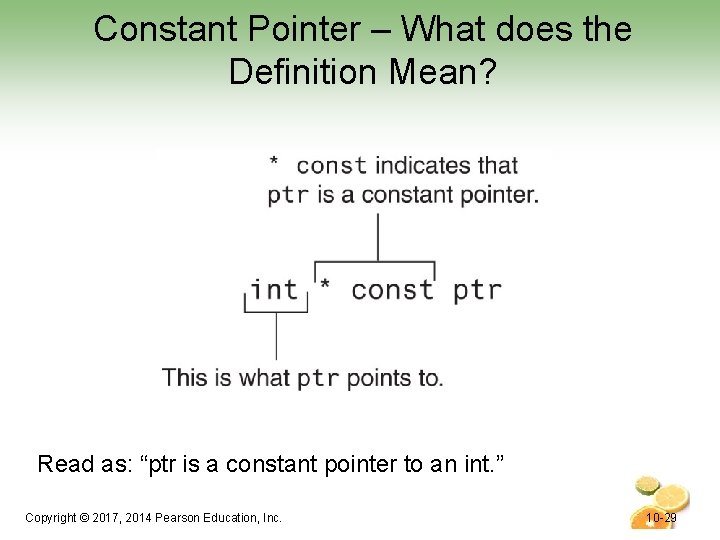 Constant Pointer – What does the Definition Mean?

* const indicates that ptr is a constant pointer.

int * const ptr

This is what ptr points to.

Read as: “ptr is a constant pointer to an int.”

Copyright © 2017, 2014 Pearson Education, Inc.

10-29